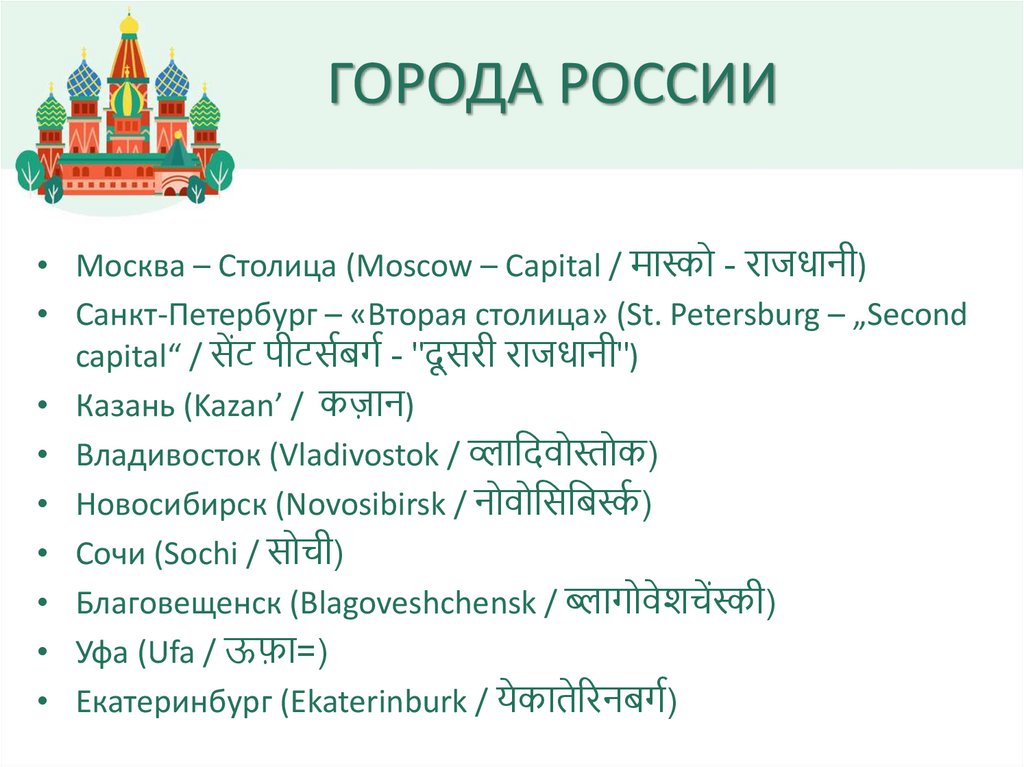 ГОРОДА РОССИИ

• Москва – Столица (Moscow – Capital / मास्को - राजधानी)
• Санкт-Петербург – «Вторая столица» (St. Petersburg – „Second capital“ / सेंट पीटर्सबर्ग - "दूसरी राजधानी")
• Казань (Kazan’ / कज़ान)
• Владивосток (Vladivostok / व्लादिवोस्तोक)
• Новосибирск (Novosibirsk / नोवोसिबिर्स्क)
• Сочи (Sochi / सोची)
• Благовещенск (Blagoveshchensk / ब्लागोवेशचेंस्की)
• Уфа (Ufa / ऊफ़ा=)
• Екатеринбург (Ekaterinburk / येकातेरिनबर्ग)